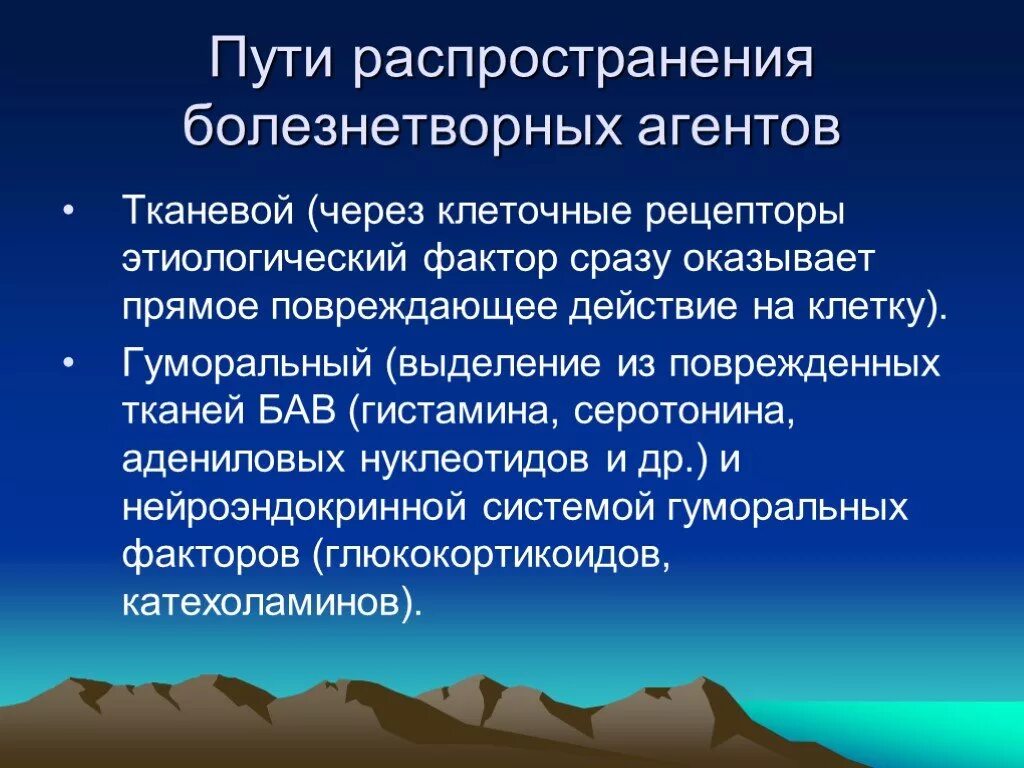 Пути распространения болезнетворных агентов

• Тканевой (через клеточные рецепторы этиологический фактор сразу оказывает прямое повреждающее действие на клетку).

• Гуморальный (выделение из поврежденных тканей БАВ (гистамина, серотонина, адениловых нуклеотидов и др.) и нейроэндокринной системой гуморальных факторов (глюкокортикоидов, катехоламинов).